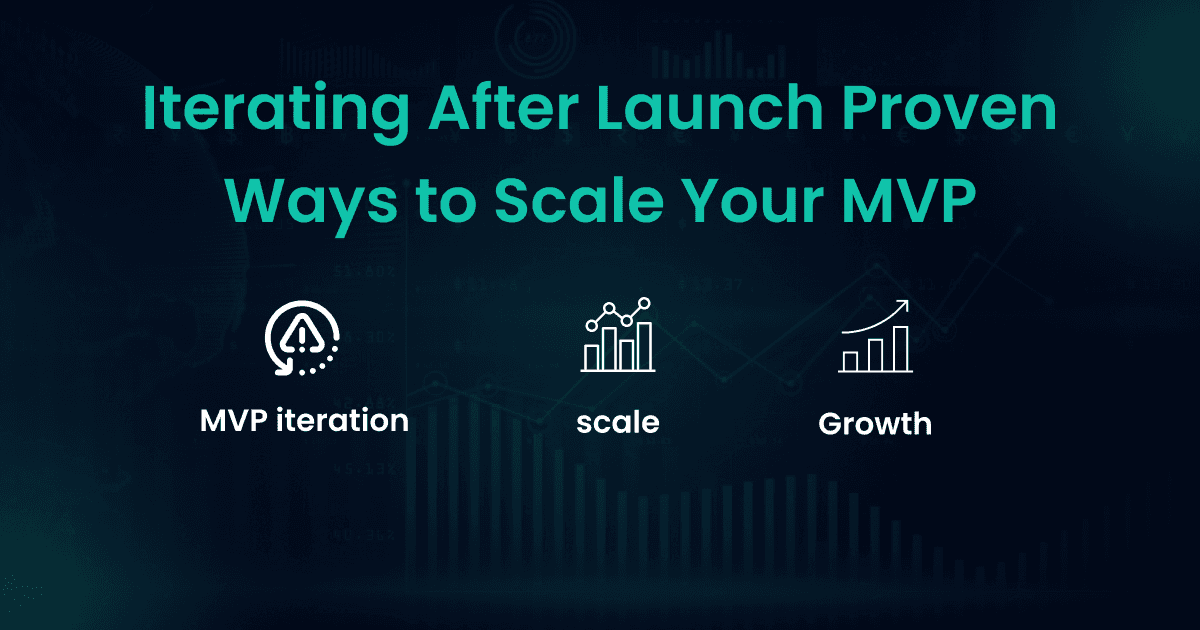 Iterating After Launch Proven Ways to Scale Your MVP

MVP iteration

scale

Growth